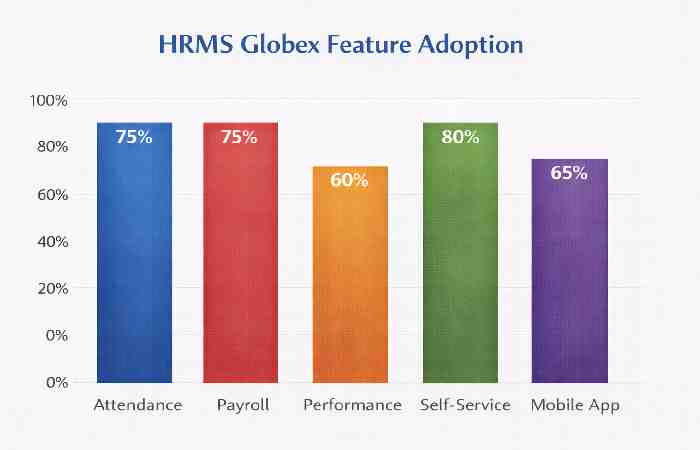 HRMS Globex Feature Adoption

100%
80%
60%
40%
20%
0%
0%

75%
75%
60%
80%
65%

Attendance
Payroll
Performance
Self-Service
Mobile App